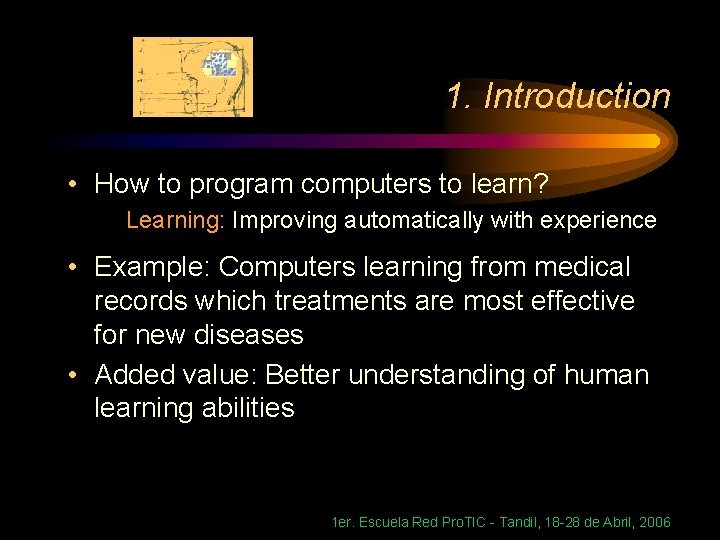 1. Introduction

• How to program computers to learn?

Learning: Improving automatically with experience

• Example: Computers learning from medical records which treatments are most effective for new diseases

• Added value: Better understanding of human learning abilities

1er. Escuela Red ProTIC - Tandil, 18-28 de Abril, 2006